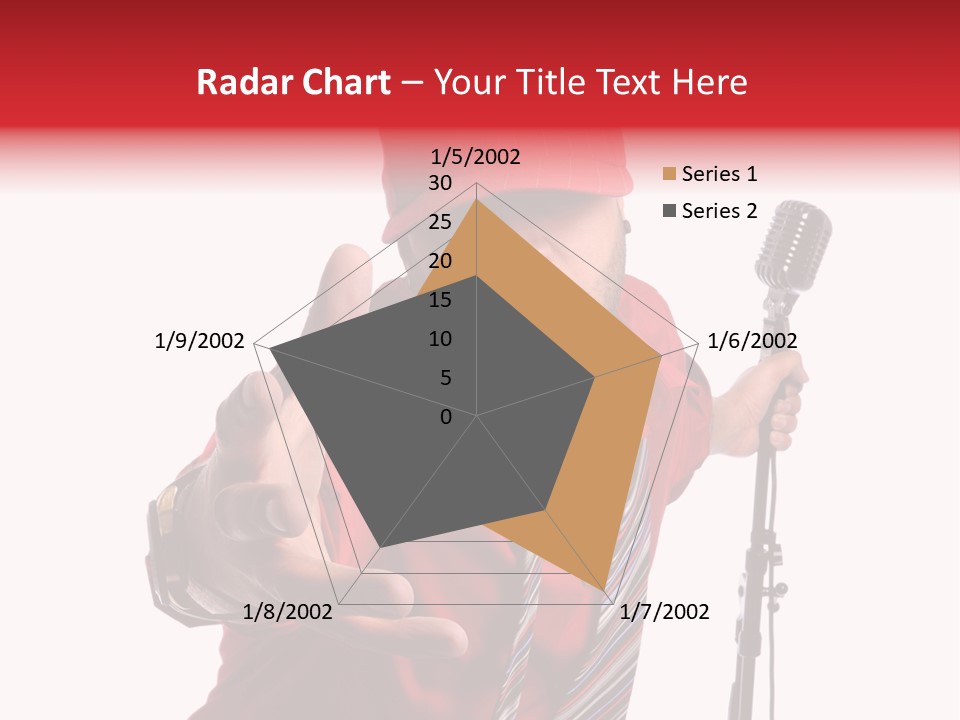 Radar Chart – Your Title Text Here

1/5/2002

30
25
20
15
10
5
0

1/6/2002
1/7/2002
1/8/2002
1/9/2002

Series 1
Series 2